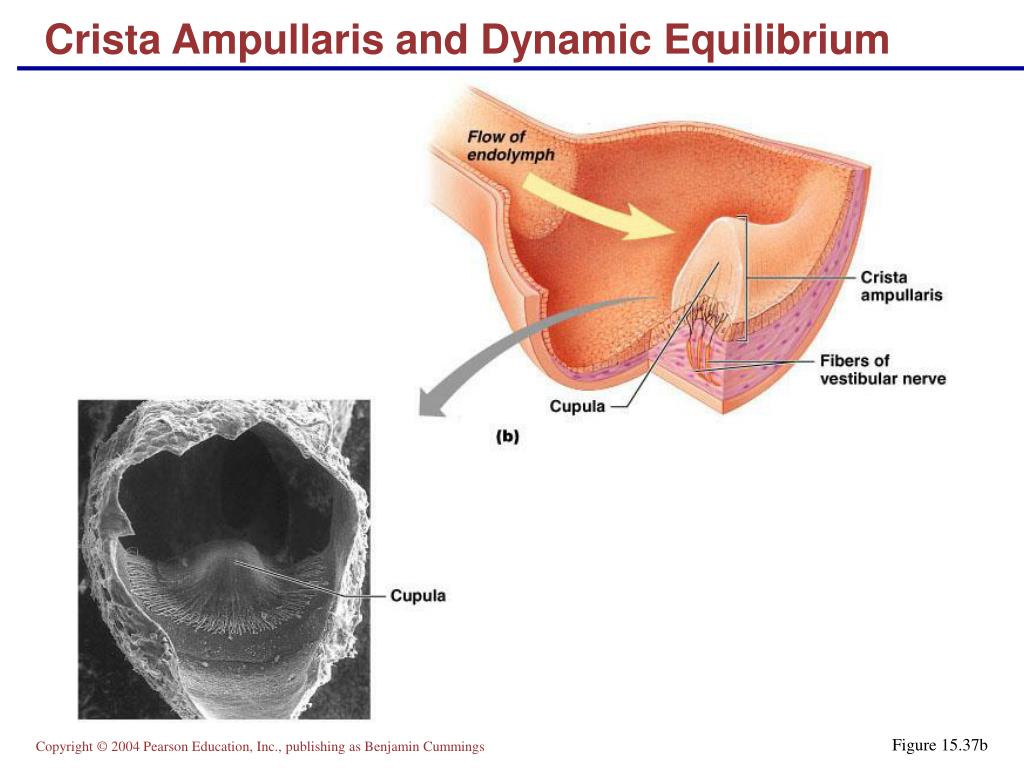 Crista Ampullaris and Dynamic Equilibrium

Flow of endolymph

Crista ampullaris

Fibers of vestibular nerve

Cupula

(b)

Cupula

Copyright © 2004 Pearson Education, Inc., publishing as Benjamin Cummings

Figure 15.37b